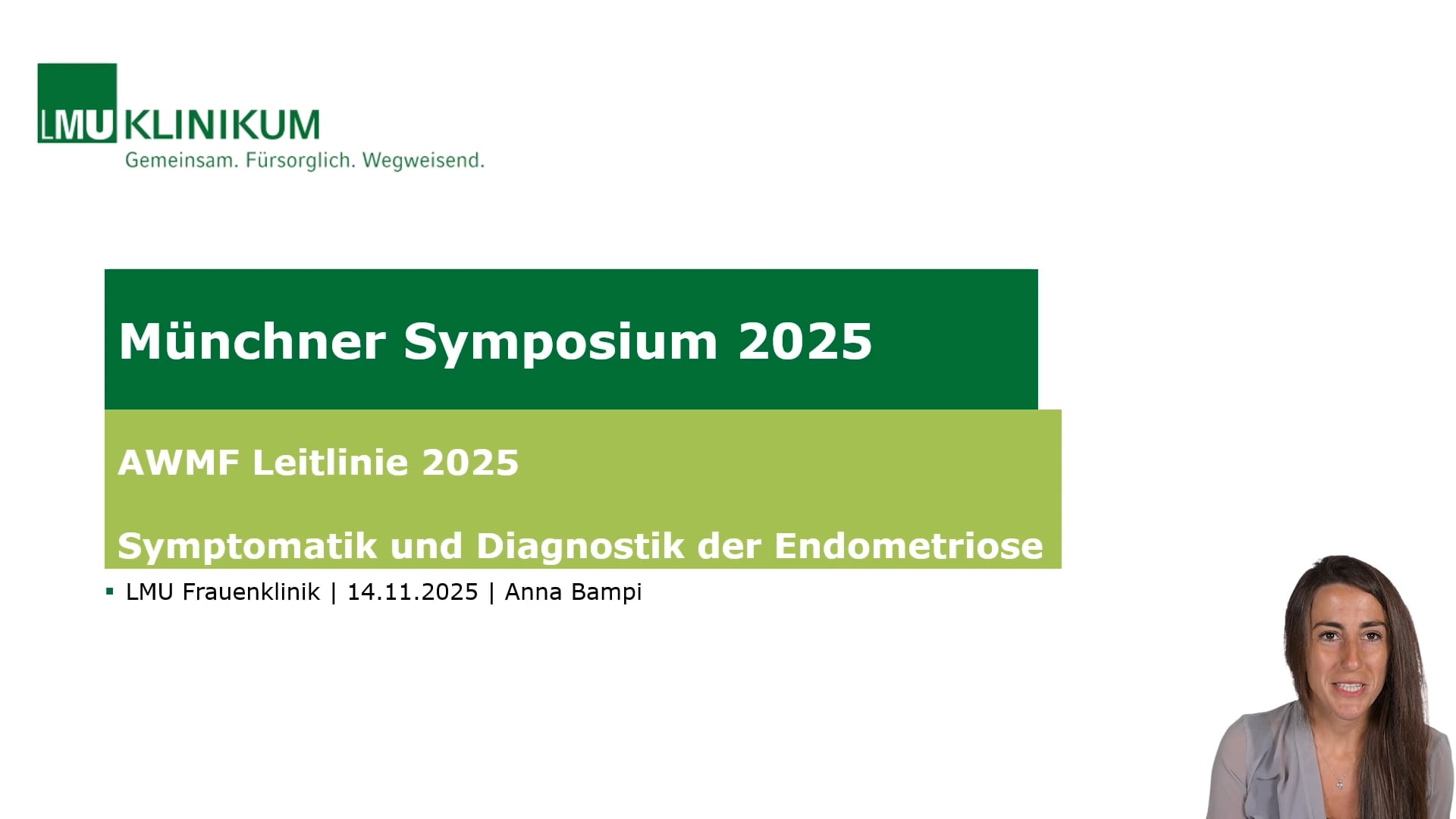 LMU KLINIKUM
Gemeinsam. Fürsorglich. Wegweisend.

Münchner Symposium 2025

AWMF Leitlinie 2025

Symptomatik und Diagnostik der Endometriose

▪ LMU Frauenklinik | 14.11.2025 | Anna Bampi